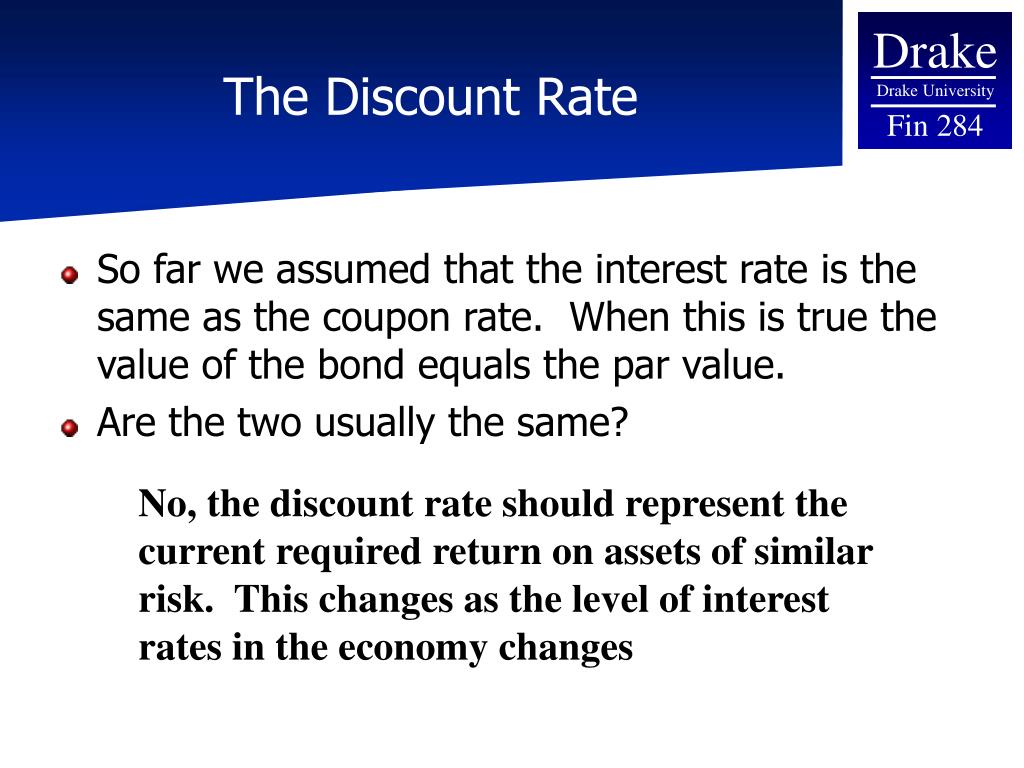 The Discount Rate

Drake
Drake University
Fin 284

So far we assumed that the interest rate is the same as the coupon rate. When this is true the value of the bond equals the par value.

Are the two usually the same?

No, the discount rate should represent the current required return on assets of similar risk. This changes as the level of interest rates in the economy changes